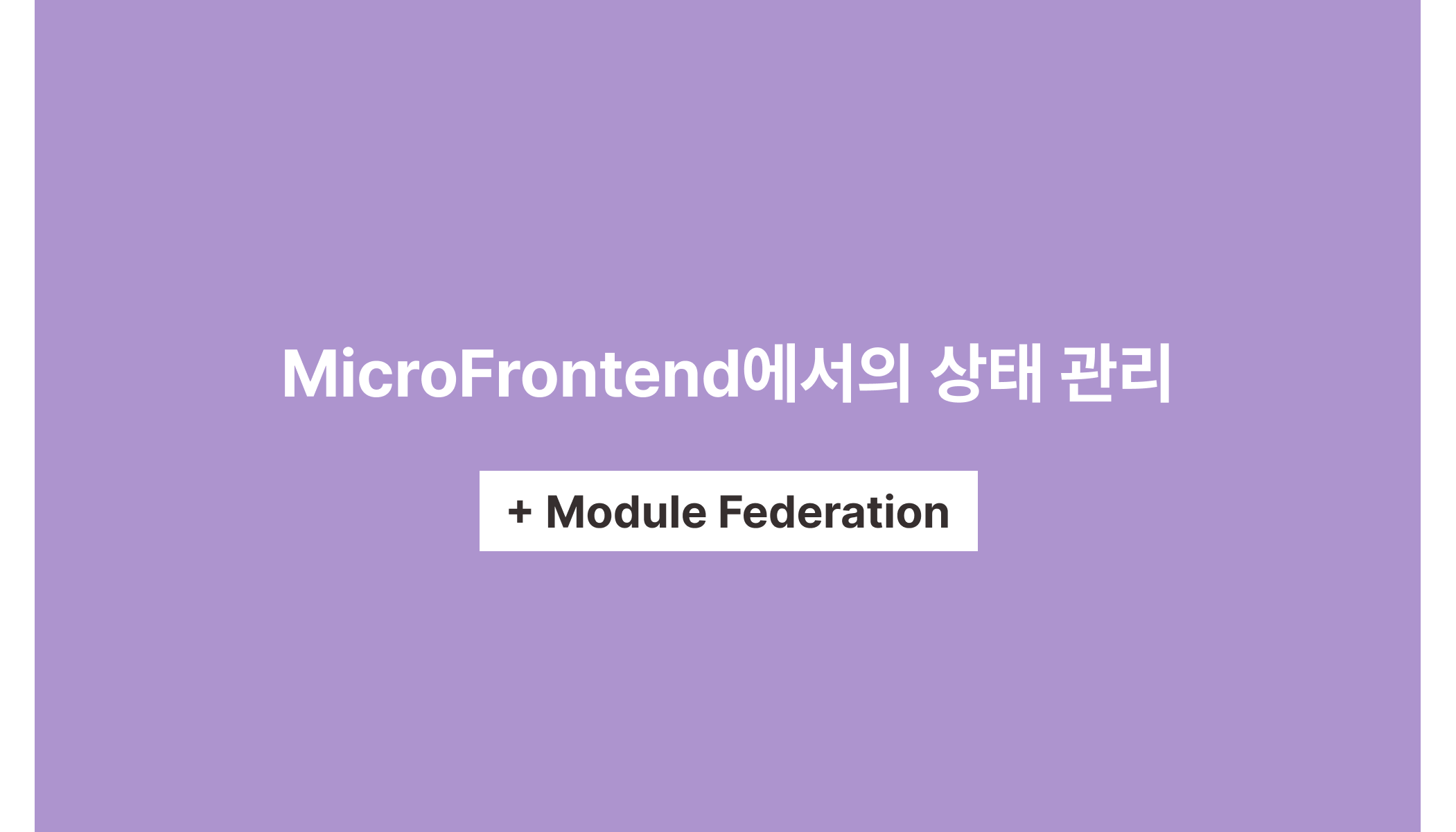 MicroFrontend에서의 상태 관리

+ Module Federation